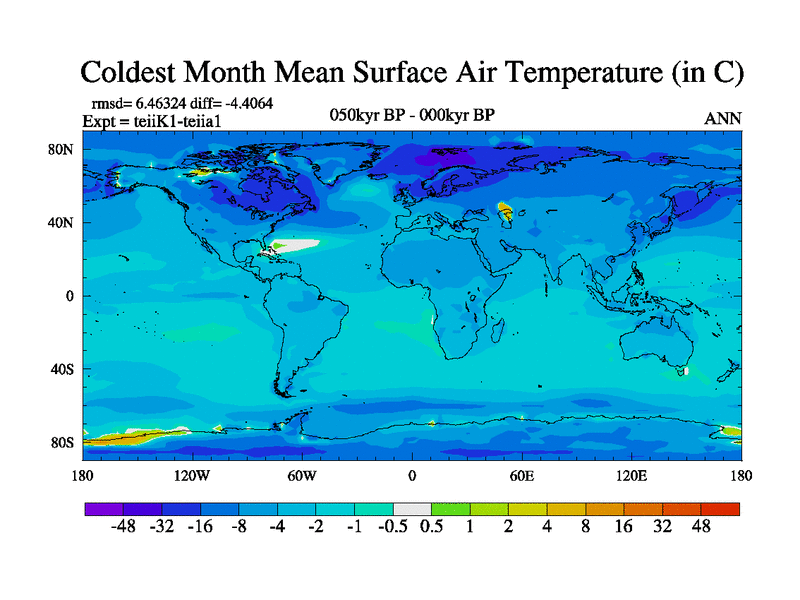 Coldest Month Mean Surface Air Temperature (in C)

rmsd= 6.46324 diff= -4.4064
Expt = teiiK1-teiia1

050kyr BP - 000kyr BP

ANN

80N
40N
0
40S
80S

180
120W
60W
0
60E
120E
180

-48 -32 -16 -8 -4 -2 -1 -0.5 0.5 1 2 4 8 16 32 48